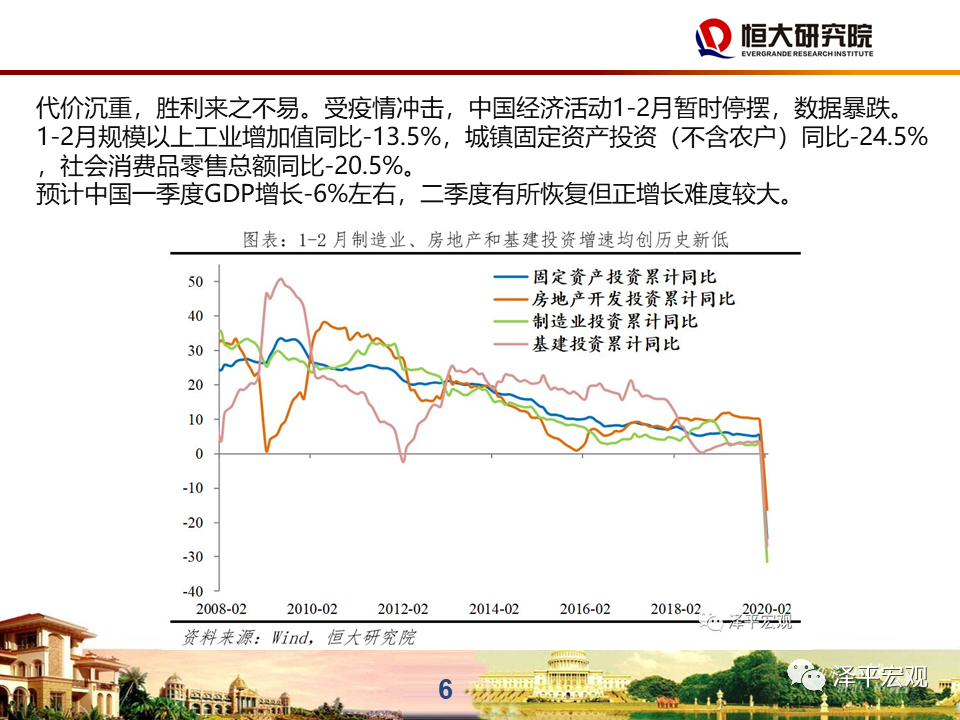 恒大研究院
EVERGRANDE RESEARCH INSTITUTE

代价沉重，胜利来之不易。受疫情冲击，中国经济活动1-2月暂时停摆，数据暴跌。1-2月规模以上工业增加值同比-13.5%，城镇固定资产投资（不含农户）同比-24.5%，社会消费品零售总额同比-20.5%。
预计中国一季度GDP增长-6%左右，二季度有所恢复但正增长难度较大。

图表：1-2月制造业、房地产和基建投资增速均创历史新低

固定资产投资累计同比
房地产开发投资累计同比
制造业投资累计同比
基建投资累计同比

50
40
30
20
10
0
-10
-20
-30
-40

2008-02 2010-02 2012-02 2014-02 2016-02 2018-02 2020-02

资料来源：Wind，恒大研究院

泽平宏观

6

泽平宏观